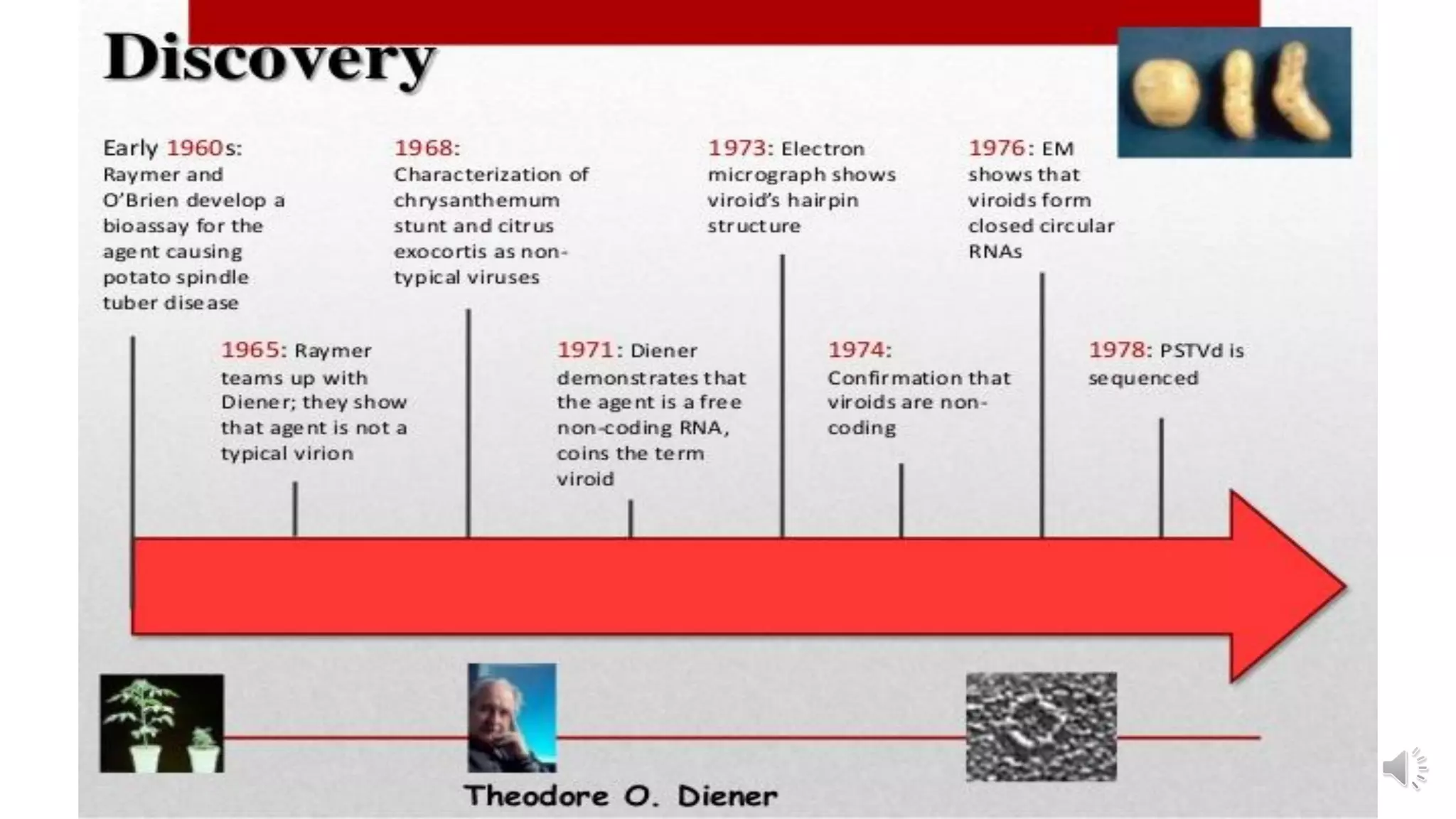 Discovery

Early 1960s: Raymer and O'Brien develop a bioassay for the agent causing potato spindle tuber disease

1965: Raymer teams up with Diener; they show that agent is not a typical virion

1968: Characterization of chrysanthemum stunt and citrus exocortis as non-typical viruses

1971: Diener demonstrates that the agent is a free non-coding RNA, coins the term viroid

1973: Electron micrograph shows viroid's hairpin structure

1974: Confirmation that viroids are non-coding

1976: EM shows that viroids form closed circular RNAs

1978: PSTVd is sequenced

Theodore O. Diener